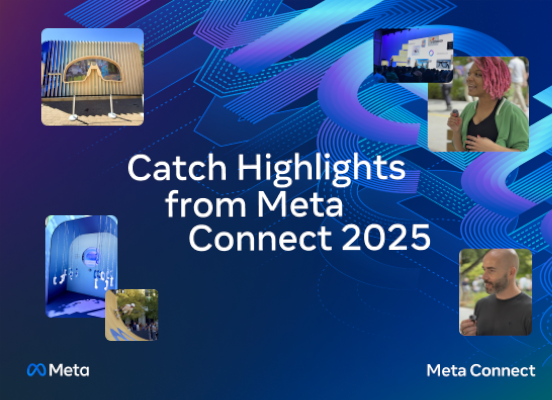 Catch Highlights from Meta Connect 2025

Meta

Meta Connect